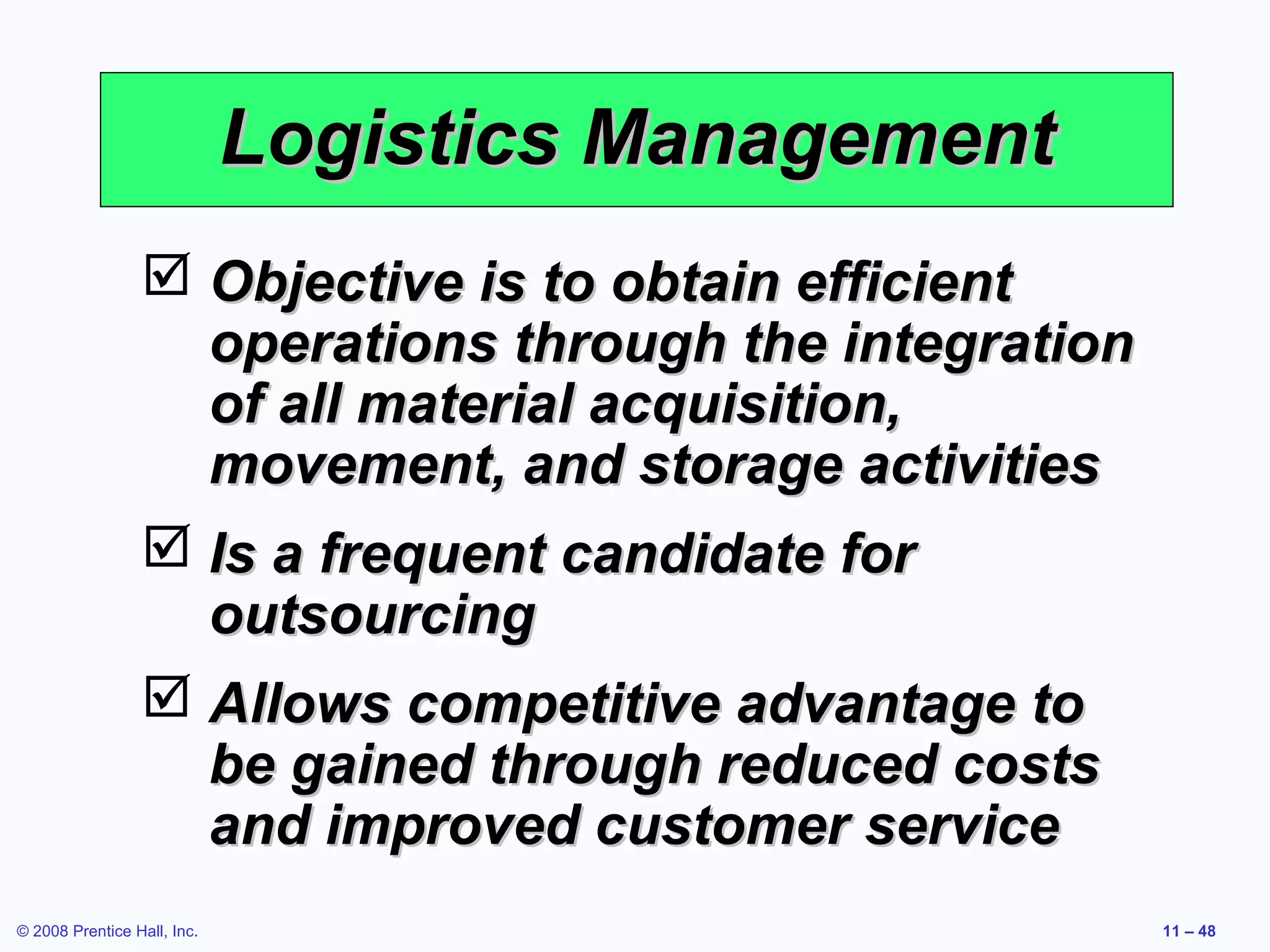 Logistics Management

☑ Objective is to obtain efficient operations through the integration of all material acquisition, movement, and storage activities

☑ Is a frequent candidate for outsourcing

☑ Allows competitive advantage to be gained through reduced costs and improved customer service

© 2008 Prentice Hall, Inc.

11 – 48